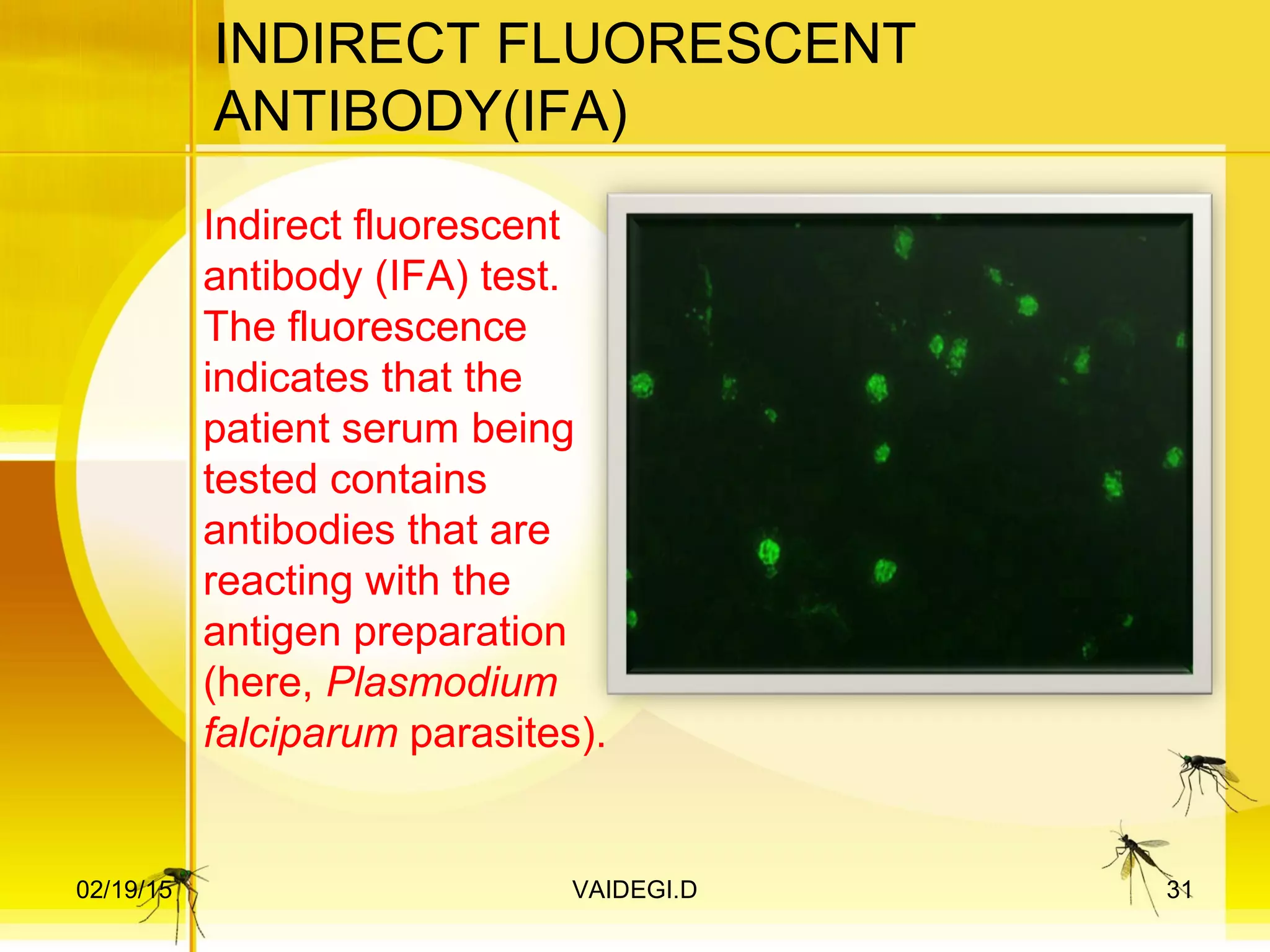 INDIRECT FLUORESCENT ANTIBODY(IFA)

Indirect fluorescent antibody (IFA) test. The fluorescence indicates that the patient serum being tested contains antibodies that are reacting with the antigen preparation (here, Plasmodium falciparum parasites).

02/19/15

VAIDEGI.D

31